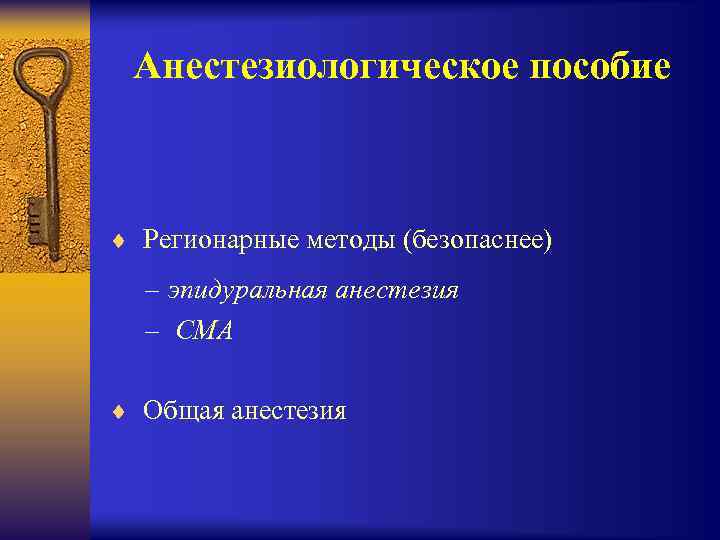 Анестезиологическое пособие

♦ Регионарные методы (безопаснее)

– эпидуральная анестезия

– СМА

♦ Общая анестезия